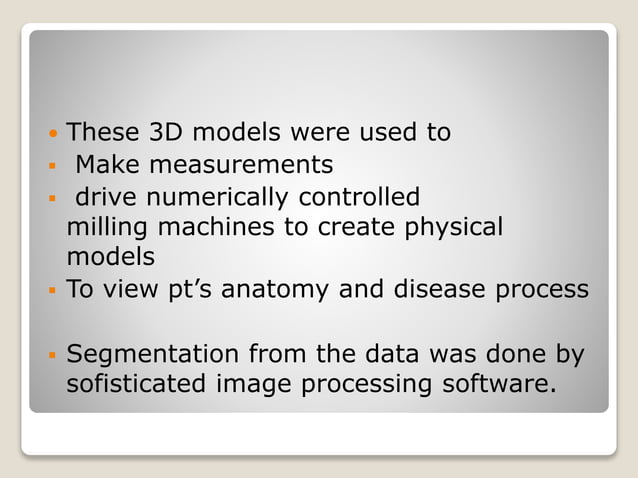 • These 3D models were used to

▪ Make measurements

▪ drive numerically controlled milling machines to create physical models

▪ To view pt’s anatomy and disease process

▪ Segmentation from the data was done by sofisticated image processing software.